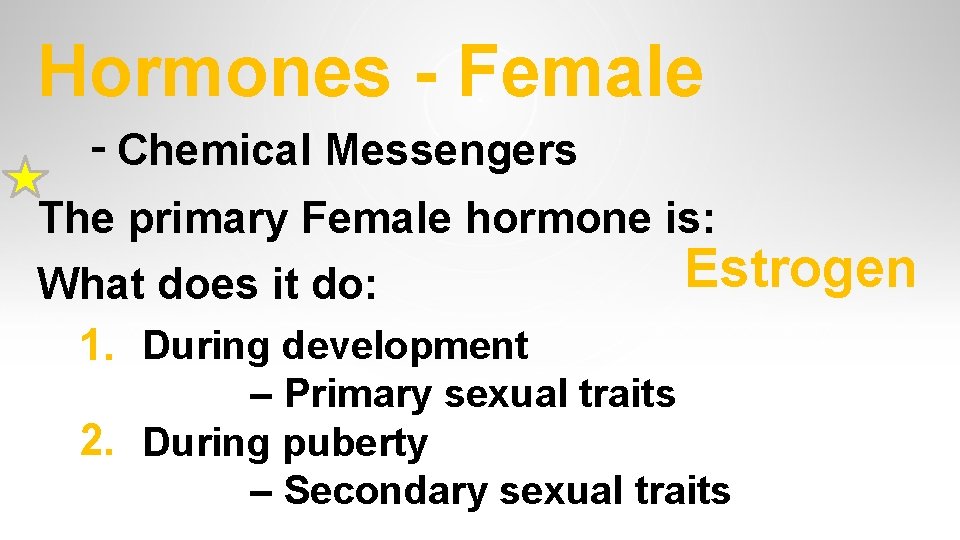 Hormones - Female

- Chemical Messengers

The primary Female hormone is:

Estrogen

What does it do:

1. During development
– Primary sexual traits
2. During puberty
– Secondary sexual traits